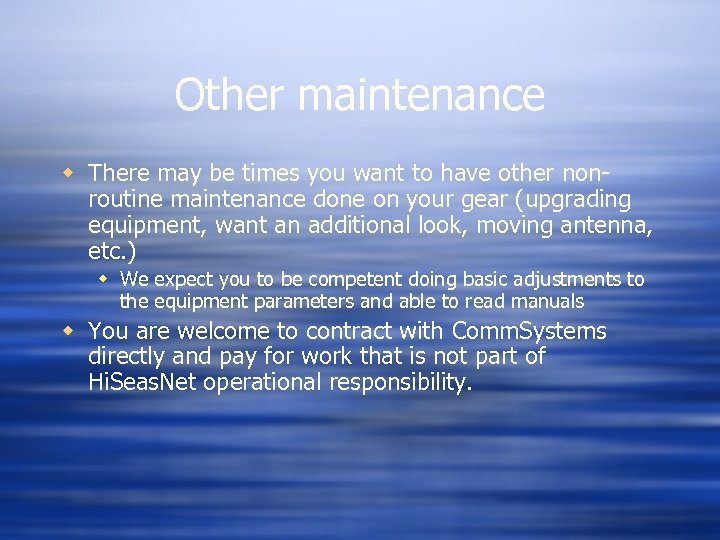 Other maintenance

There may be times you want to have other non-routine maintenance done on your gear (upgrading equipment, want an additional look, moving antenna, etc.)

We expect you to be competent doing basic adjustments to the equipment parameters and able to read manuals

You are welcome to contract with CommSystems directly and pay for work that is not part of HiSeasNet operational responsibility.